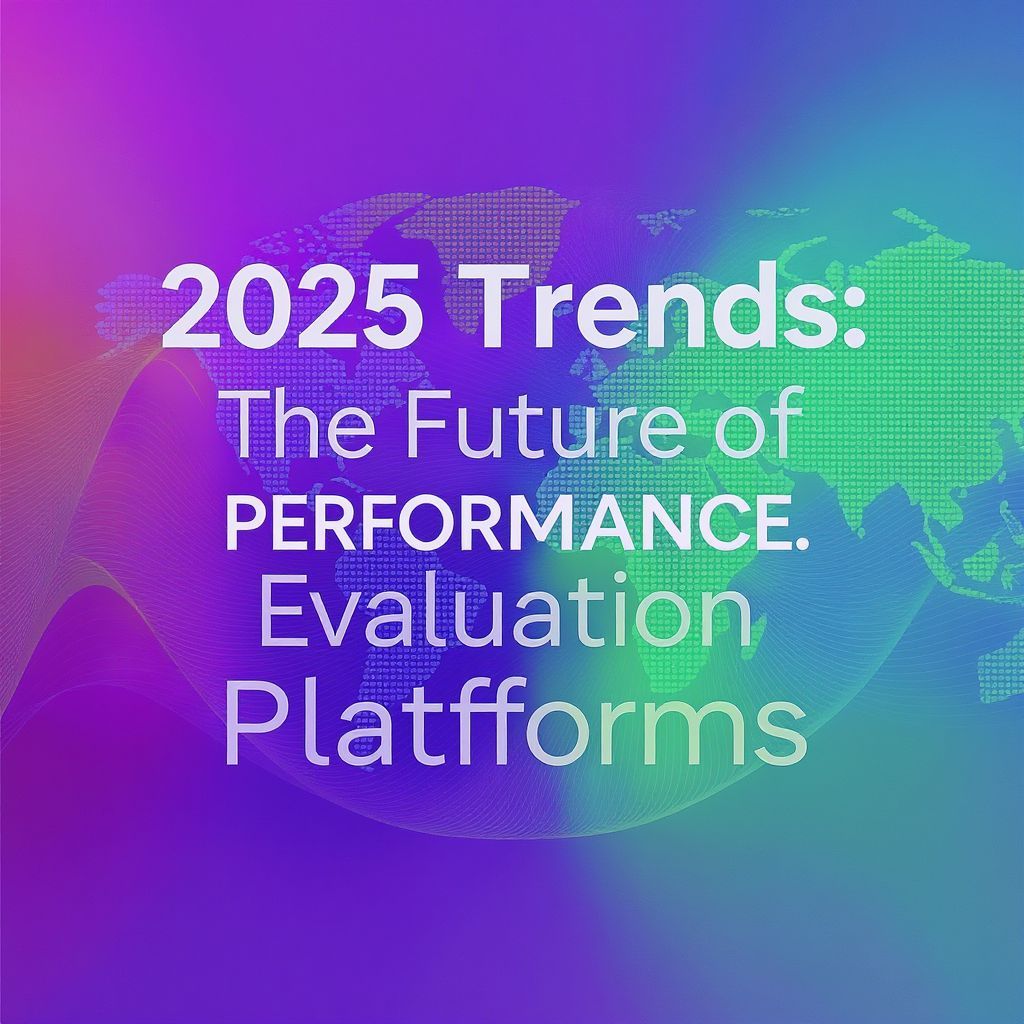 2025 Trends:
The Future of
PERFORMANCE.
Evaluation
Platfforms